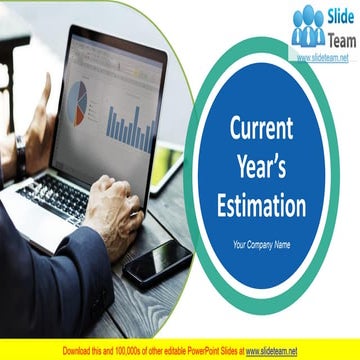 Slide Team
www.slideteam.net

Current Year's Estimation

Your Company Name

Download this and 100,000s of other editable PowerPoint Slides at www.slideteam.net